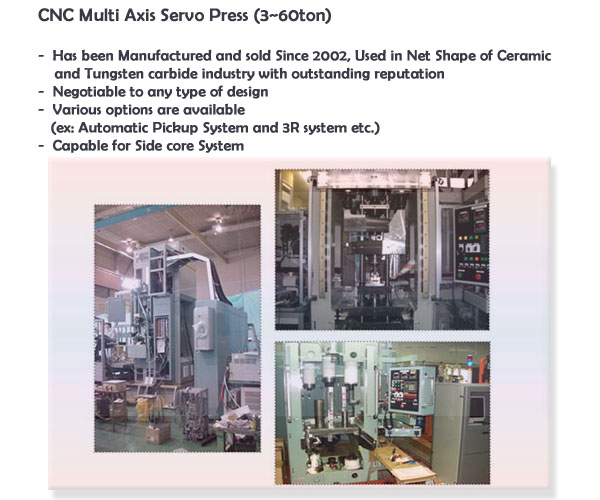 CNC Multi Axis Servo Press (3~60ton)

- Has been Manufactured and sold Since 2002, Used in Net Shape of Ceramic and Tungsten carbide industry with outstanding reputation
- Negotiable to any type of design
- Various options are available (ex: Automatic Pickup System and 3R system etc.)
- Capable for Side core System